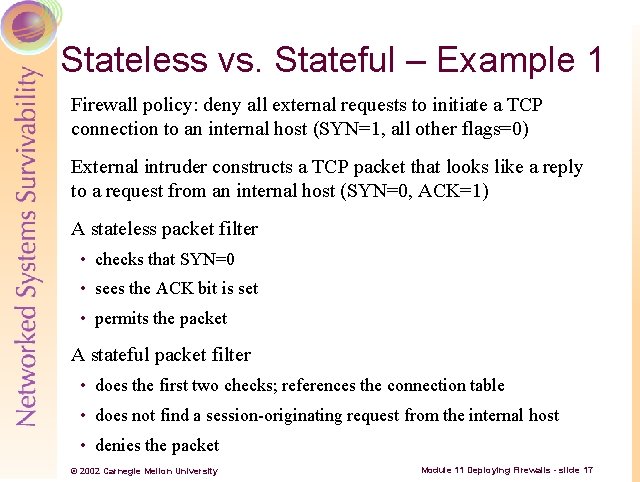 Networked Systems Survivability

Stateless vs. Stateful – Example 1

Firewall policy: deny all external requests to initiate a TCP connection to an internal host (SYN=1, all other flags=0)

External intruder constructs a TCP packet that looks like a reply to a request from an internal host (SYN=0, ACK=1)

A stateless packet filter

• checks that SYN=0

• sees the ACK bit is set

• permits the packet

A stateful packet filter

• does the first two checks; references the connection table

• does not find a session-originating request from the internal host

• denies the packet

© 2002 Carnegie Mellon University

Module 11 Deploying Firewalls - slide 17